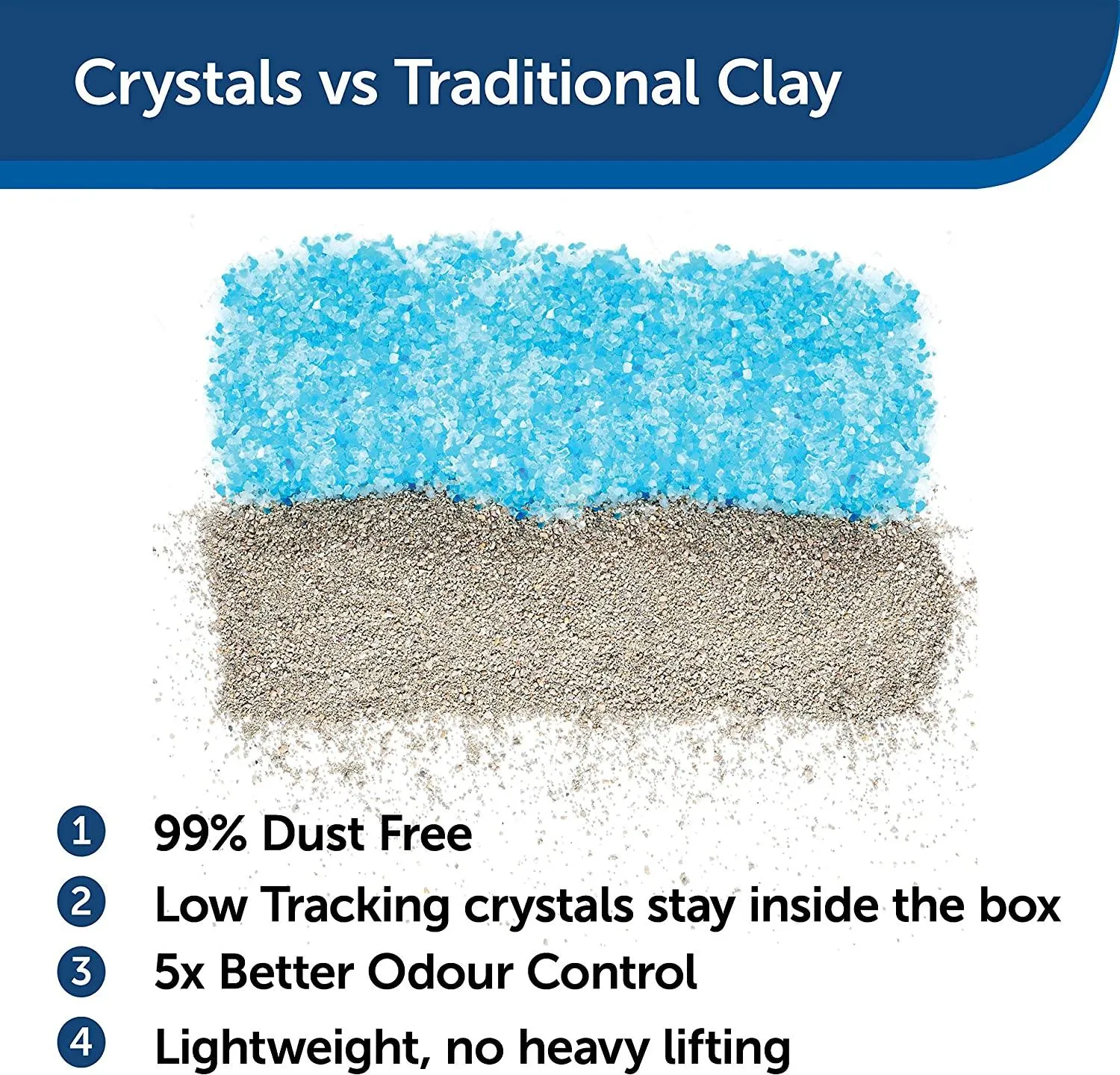 Crystals vs Traditional Clay

1 99% Dust Free

2 Low Tracking crystals stay inside the box

3 5x Better Odour Control

4 Lightweight, no heavy lifting